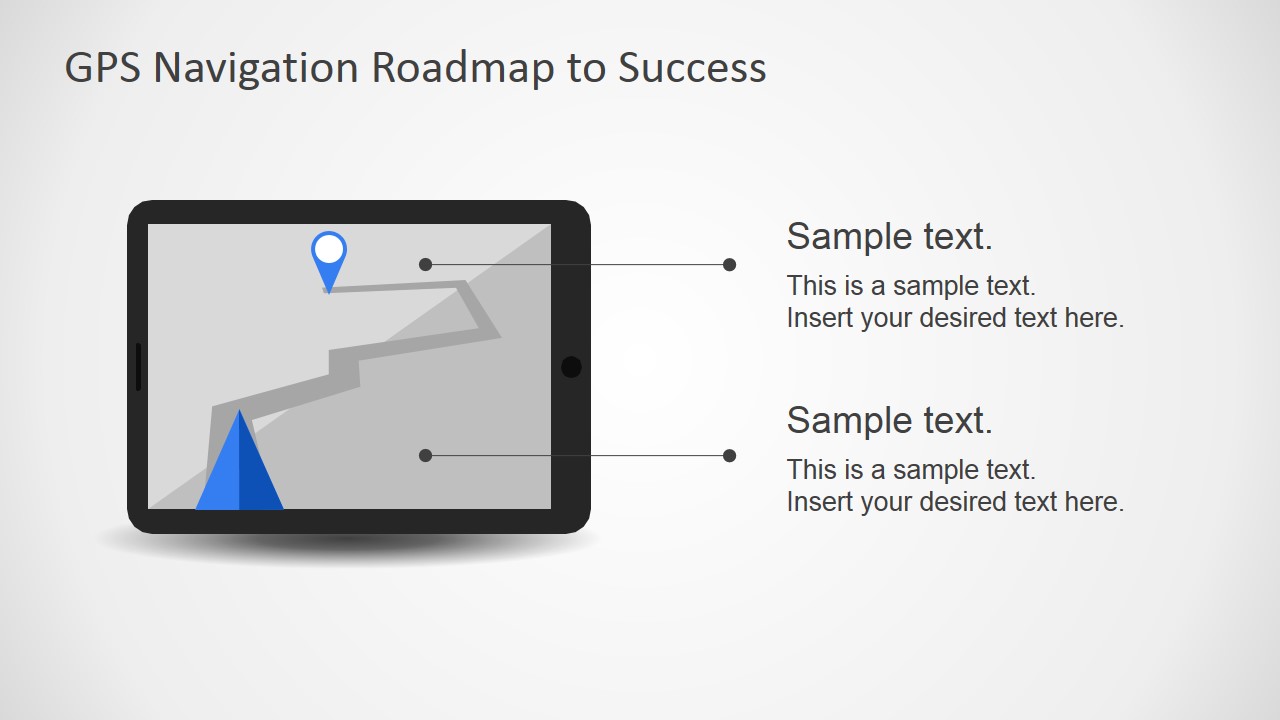 GPS Navigation Roadmap to Success

Sample text.

This is a sample text.
Insert your desired text here.

Sample text.

This is a sample text.
Insert your desired text here.